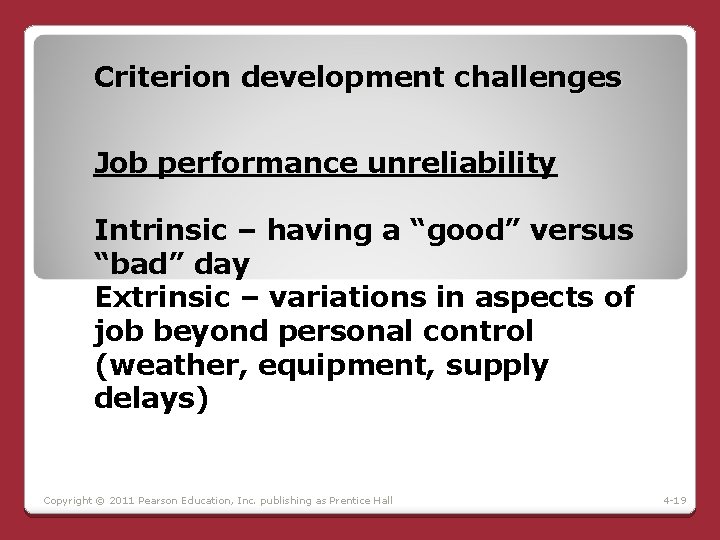 Criterion development challenges

Job performance unreliability

Intrinsic – having a "good" versus "bad" day

Extrinsic – variations in aspects of job beyond personal control (weather, equipment, supply delays)

Copyright © 2011 Pearson Education, Inc. publishing as Prentice Hall

4-19